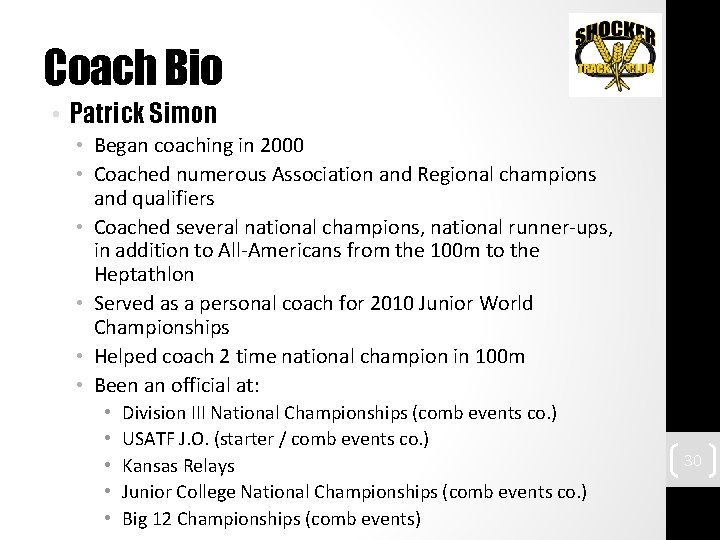 Coach Bio

SHOCKER TRACK CLUB

• Patrick Simon
  • Began coaching in 2000
  • Coached numerous Association and Regional champions and qualifiers
  • Coached several national champions, national runner-ups, in addition to All-Americans from the 100m to the Heptathlon
  • Served as a personal coach for 2010 Junior World Championships
  • Helped coach 2 time national champion in 100m
  • Been an official at:
    • Division III National Championships (comb events co.)
    • USATF J.O. (starter / comb events co.)
    • Kansas Relays
    • Junior College National Championships (comb events co.)
    • Big 12 Championships (comb events)

30